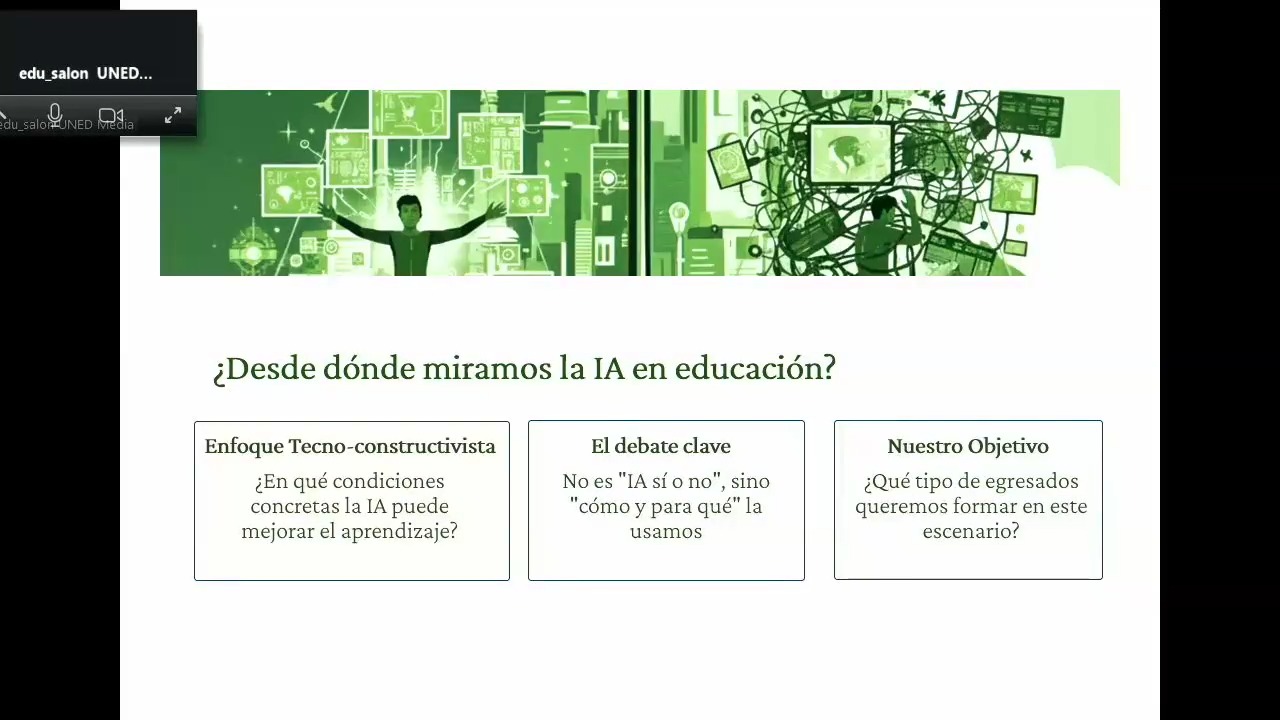 edu_salon UNED...

edu_salon UNED Media

¿Desde dónde miramos la IA en educación?

Enfoque Tecno-constructivista

¿En qué condiciones concretas la IA puede mejorar el aprendizaje?

El debate clave

No es "IA sí o no", sino "cómo y para qué" la usamos

Nuestro Objetivo

¿Qué tipo de egresados queremos formar en este escenario?